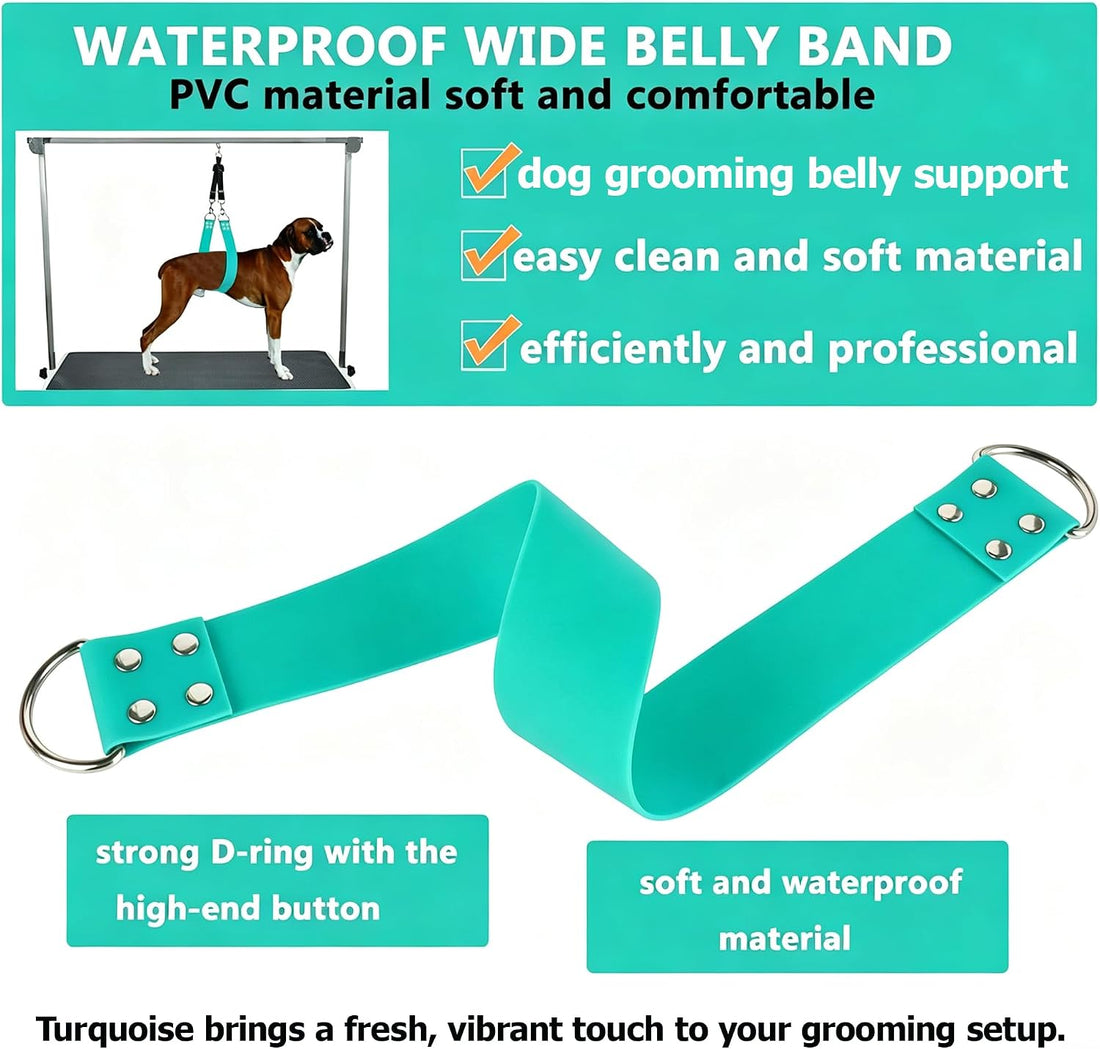 WATERPROOF WIDE BELLY BAND
PVC material soft and comfortable

☑ dog grooming belly support
☑ easy clean and soft material
☑ efficiently and professional

strong D-ring with the high-end button

soft and waterproof material

Turquoise brings a fresh, vibrant touch to your grooming setup.